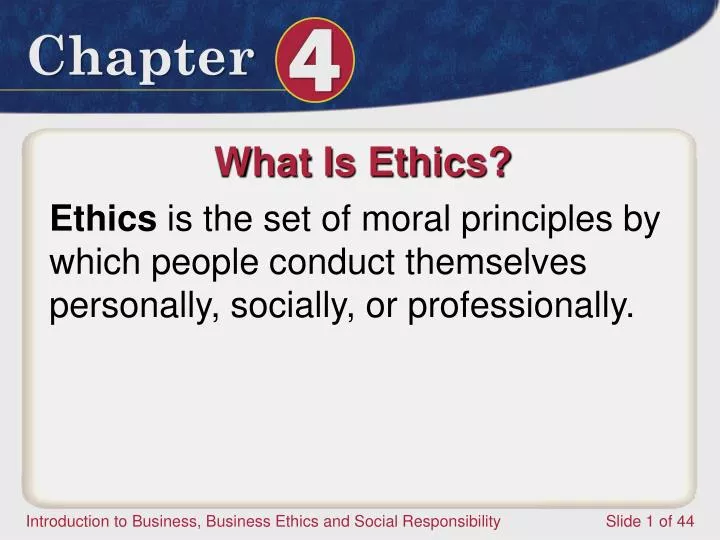 Chapter 4

What Is Ethics?

Ethics is the set of moral principles by which people conduct themselves personally, socially, or professionally.

Introduction to Business, Business Ethics and Social Responsibility

Slide 1 of 44